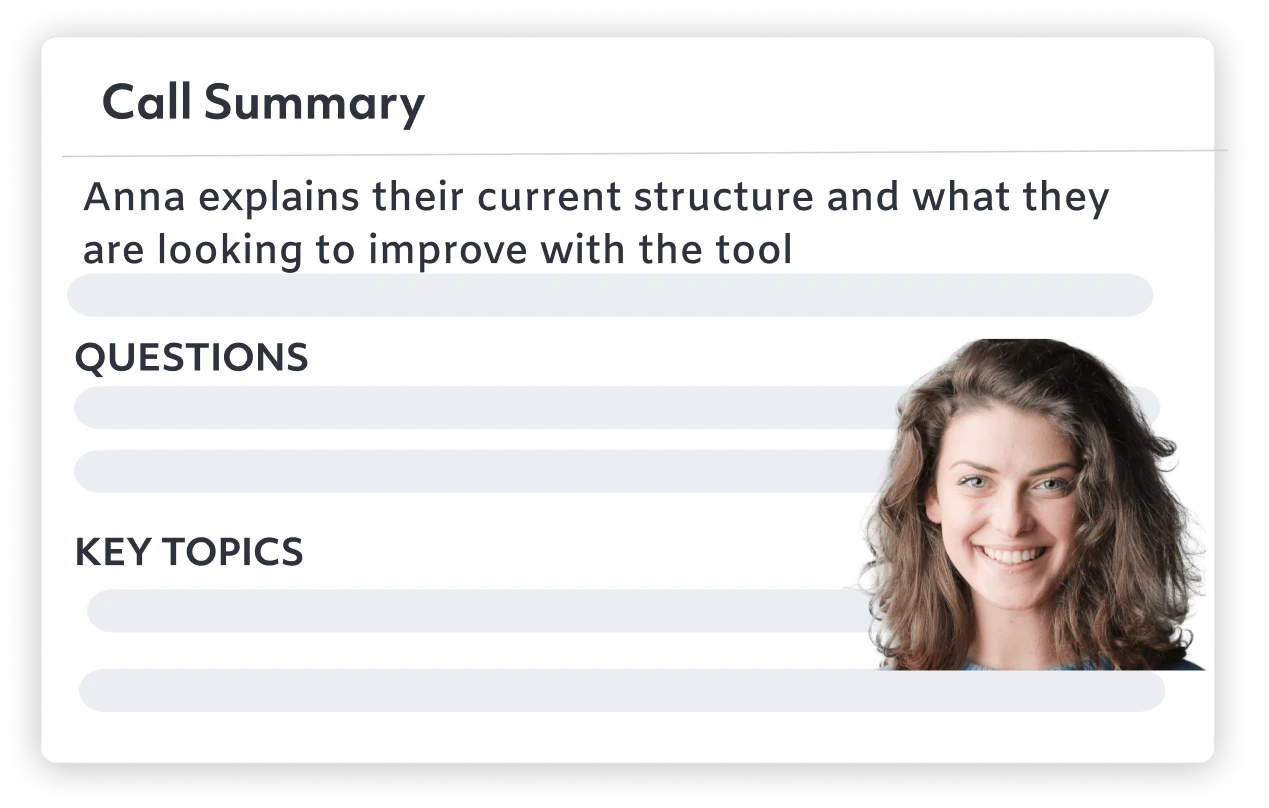 Call Summary

Anna explains their current structure and what they are looking to improve with the tool

QUESTIONS

KEY TOPICS